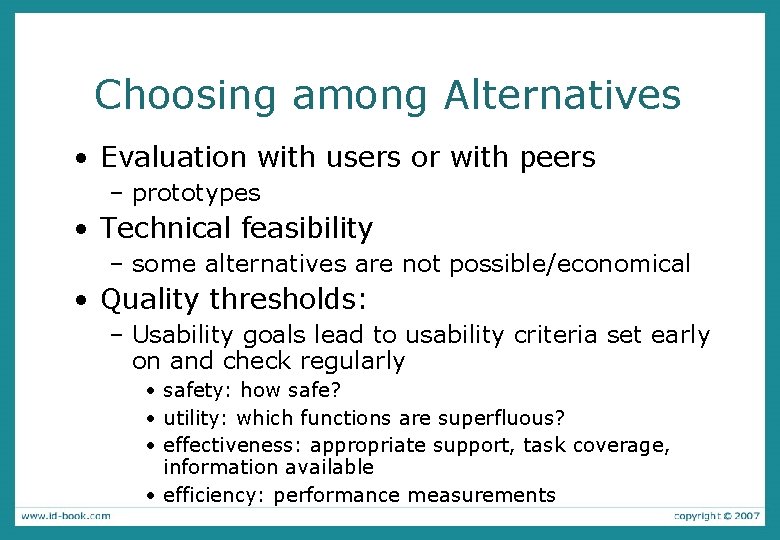 Choosing among Alternatives

• Evaluation with users or with peers
– prototypes
• Technical feasibility
– some alternatives are not possible/economical
• Quality thresholds:
– Usability goals lead to usability criteria set early on and check regularly
• safety: how safe?
• utility: which functions are superfluous?
• effectiveness: appropriate support, task coverage, information available
• efficiency: performance measurements

www.id-book.com

copyright © 2007